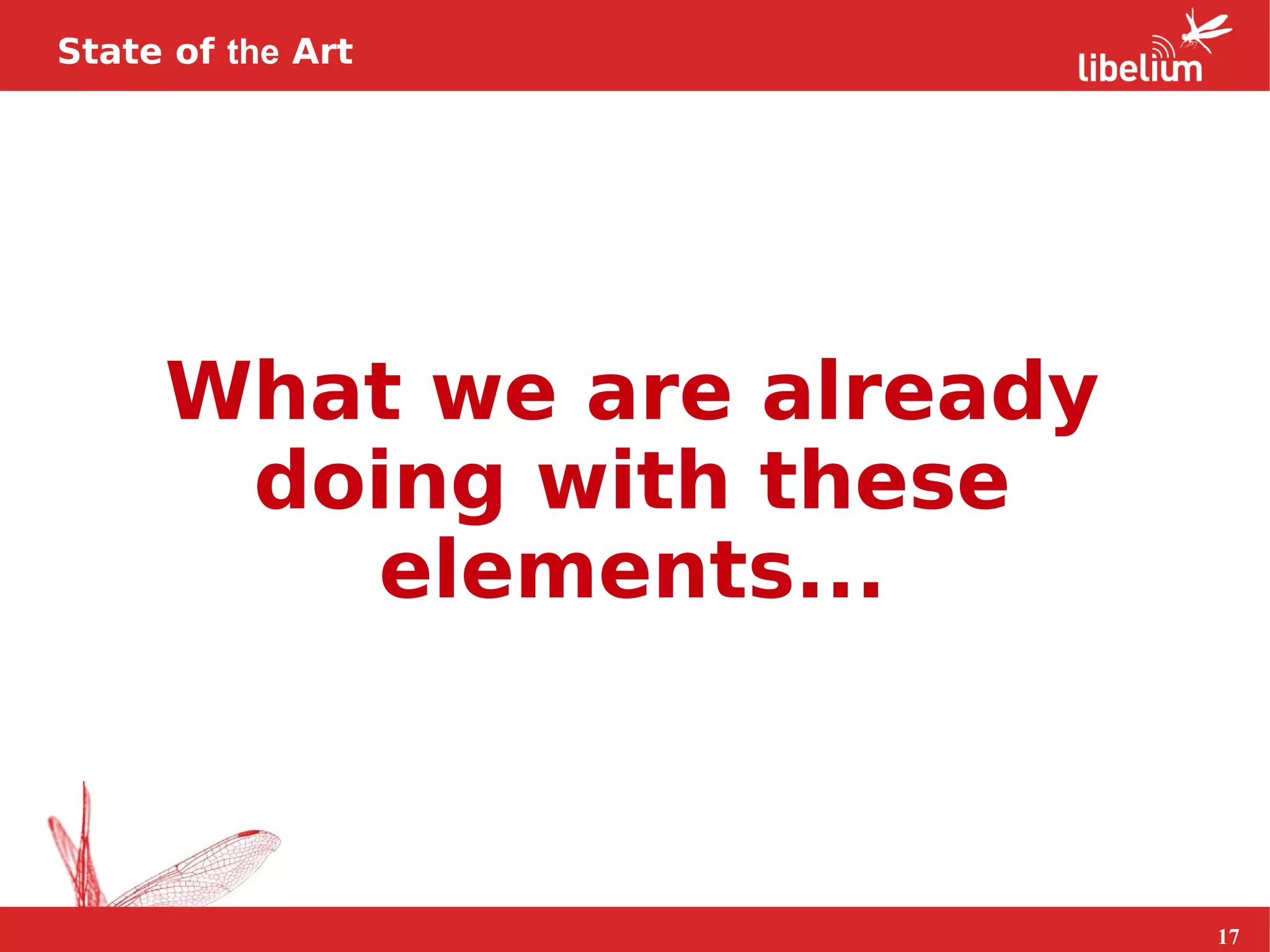 State of the Art

libelium

What we are already doing with these elements...

17